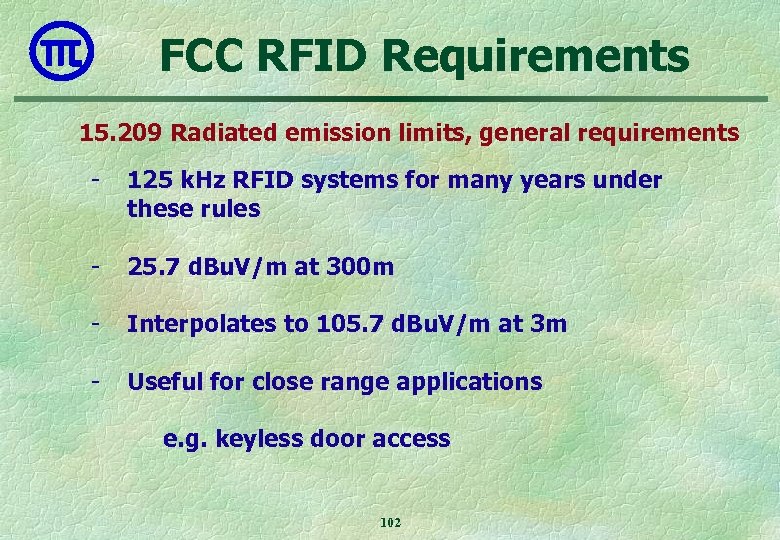 TTL

FCC RFID Requirements

15.209 Radiated emission limits, general requirements

- 125 kHz RFID systems for many years under these rules

- 25.7 dBuV/m at 300m

- Interpolates to 105.7 dBuV/m at 3m

- Useful for close range applications

e.g. keyless door access

102